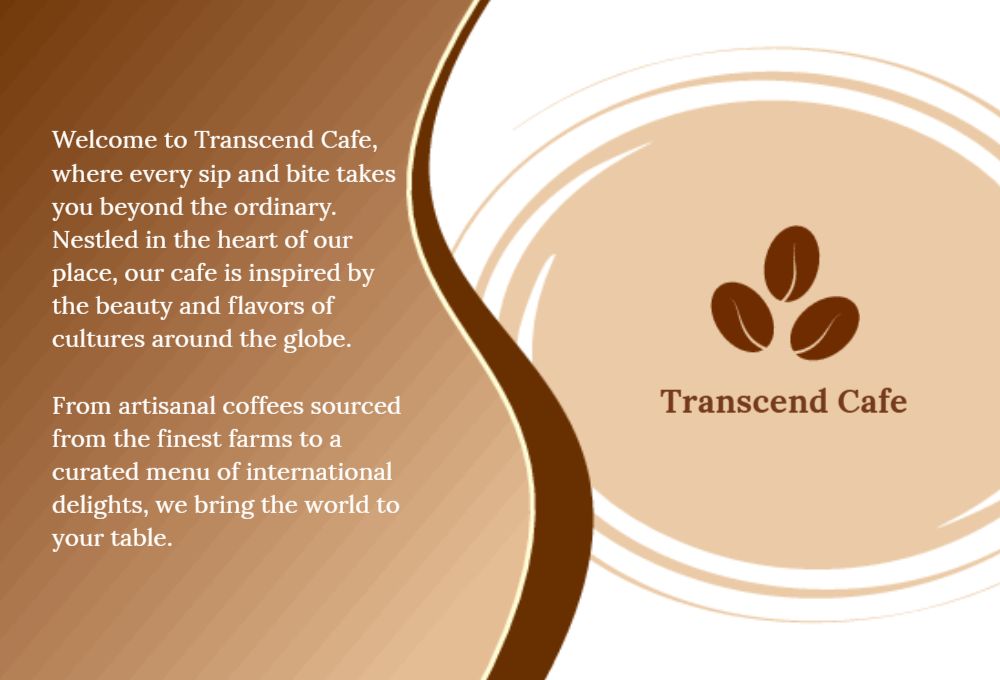 Welcome to Transcend Cafe, where every sip and bite takes you beyond the ordinary. Nestled in the heart of our place, our cafe is inspired by the beauty and flavors of cultures around the globe.

From artisanal coffees sourced from the finest farms to a curated menu of international delights, we bring the world to your table.

Transcend Cafe